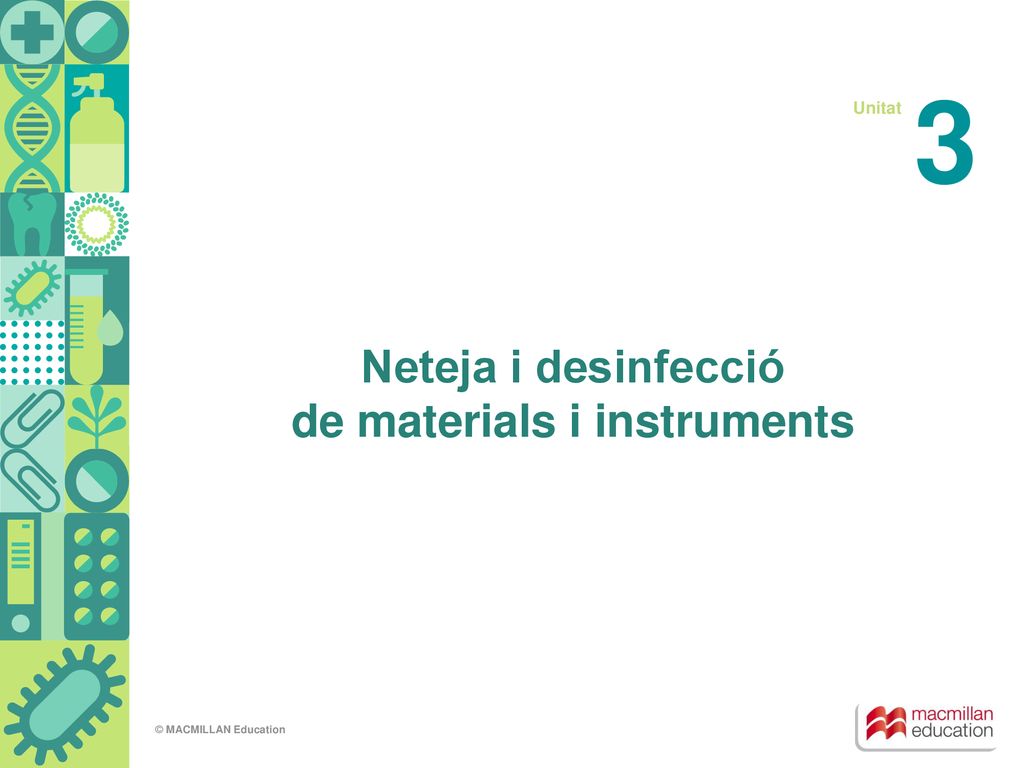 Unitat 3

Neteja i desinfecció
de materials i instruments

© MACMILLAN Education

macmillan
education